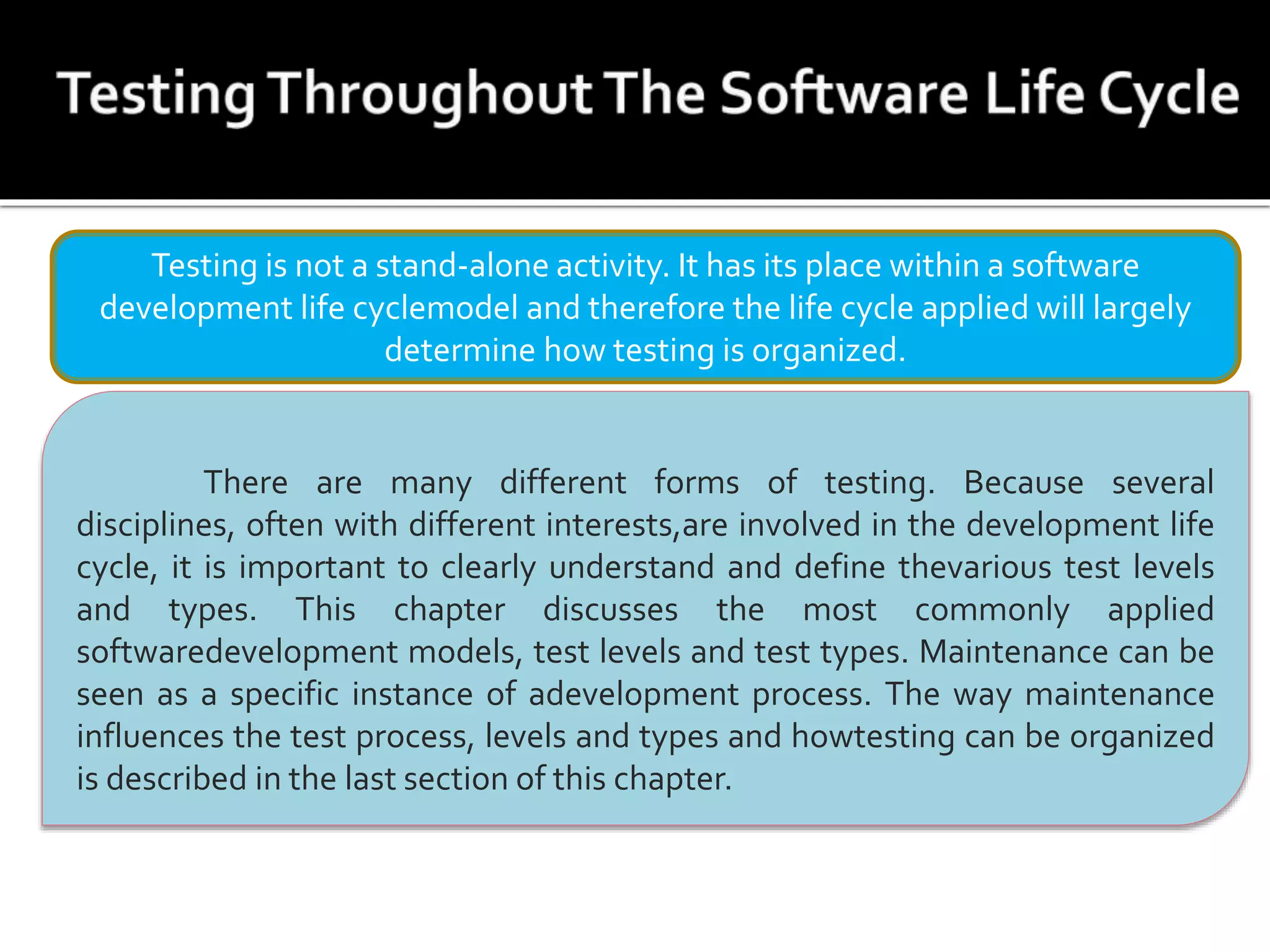 Testing Throughout The Software Life Cycle

Testing is not a stand-alone activity. It has its place within a software development life cyclemodel and therefore the life cycle applied will largely determine how testing is organized.

There are many different forms of testing. Because several disciplines, often with different interests,are involved in the development life cycle, it is important to clearly understand and define thevarious test levels and types. This chapter discusses the most commonly applied softwaredevelopment models, test levels and test types. Maintenance can be seen as a specific instance of adevelopment process. The way maintenance influences the test process, levels and types and howtesting can be organized is described in the last section of this chapter.